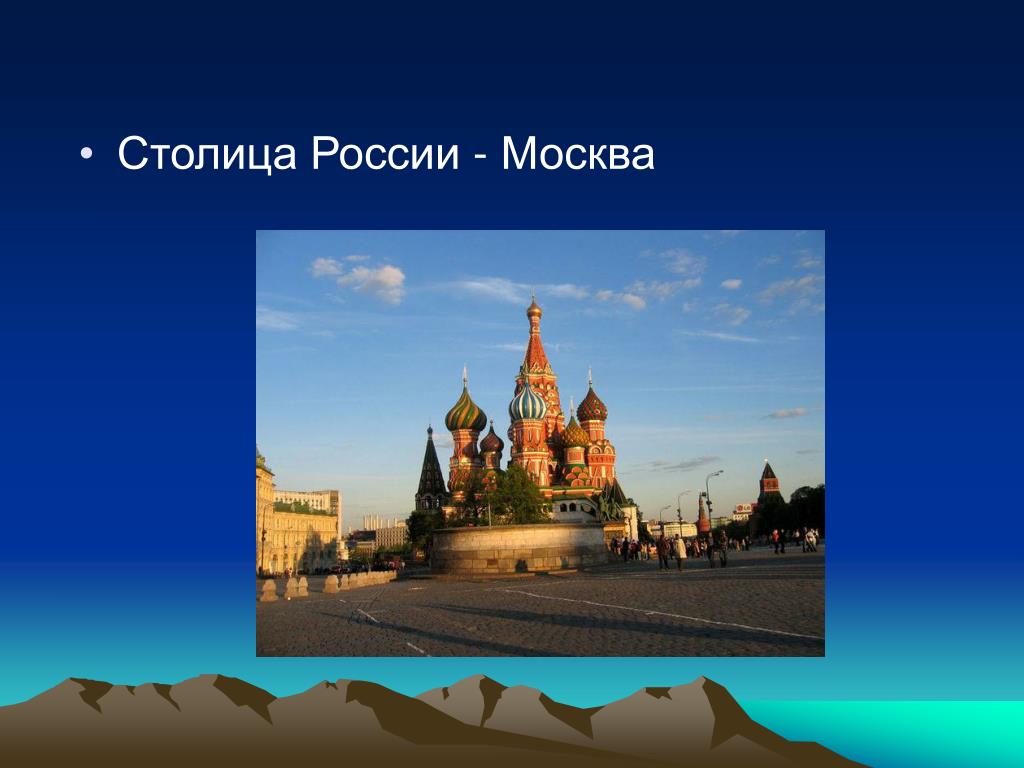 • Столица России - Москва